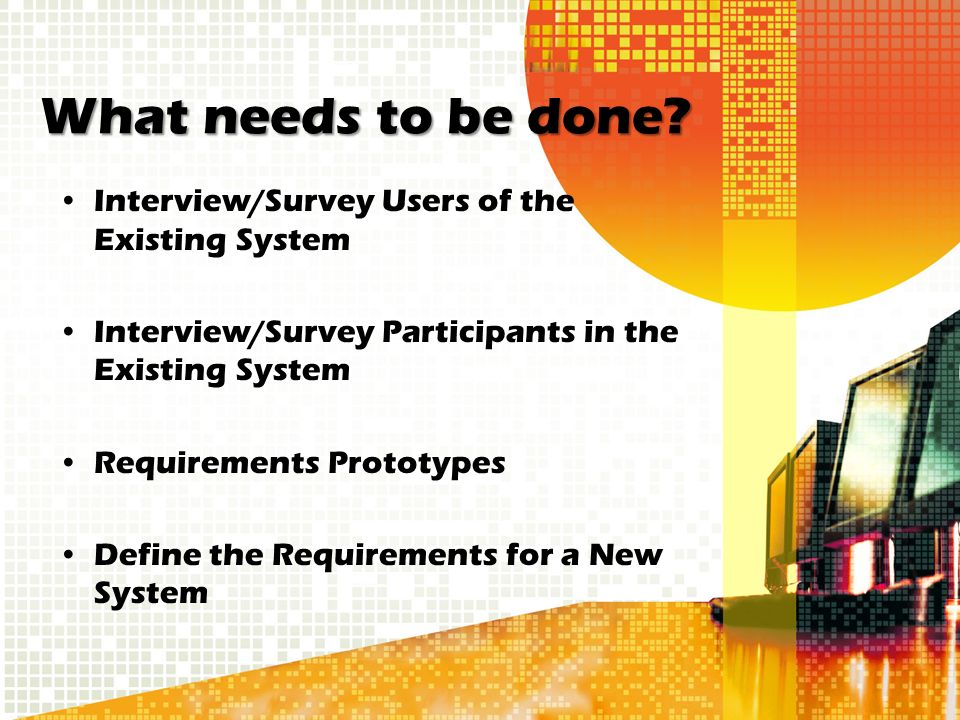 What needs to be done?

• Interview/Survey Users of the Existing System

• Interview/Survey Participants in the Existing System

• Requirements Prototypes

• Define the Requirements for a New System